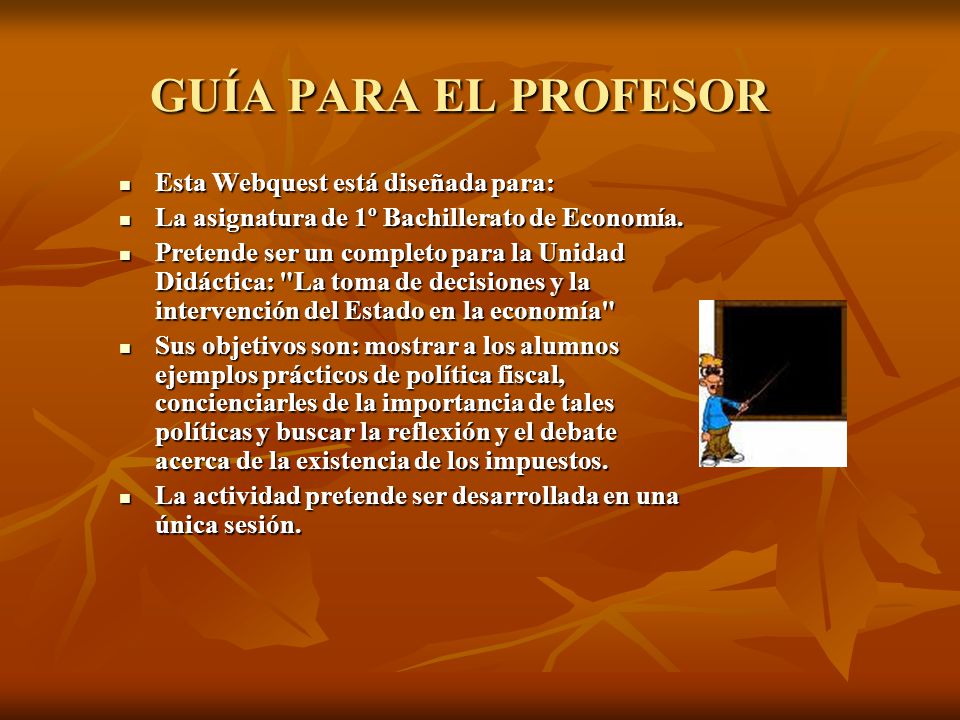 GUÍA PARA EL PROFESOR

- Esta Webquest está diseñada para:
- La asignatura de 1º Bachillerato de Economía.
- Pretende ser un completo para la Unidad Didáctica: "La toma de decisiones y la intervención del Estado en la economía"
- Sus objetivos son: mostrar a los alumnos ejemplos prácticos de política fiscal, concienciarles de la importancia de tales políticas y buscar la reflexión y el debate acerca de la existencia de los impuestos.
- La actividad pretende ser desarrollada en una única sesión.